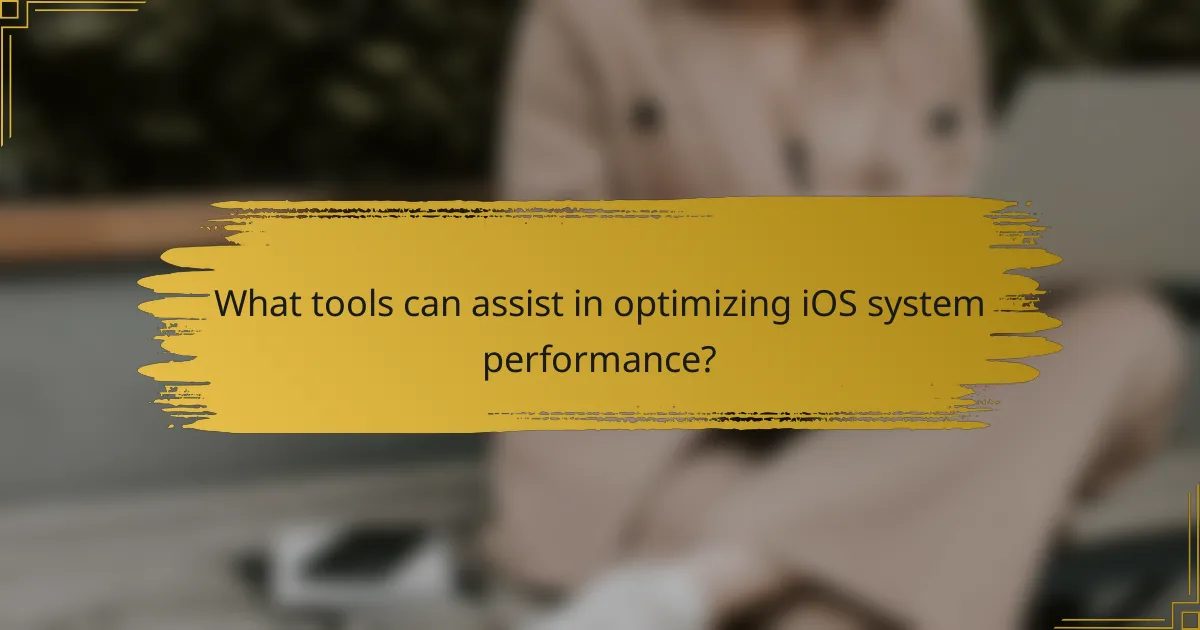 What tools can assist in optimizing iOS system performance?